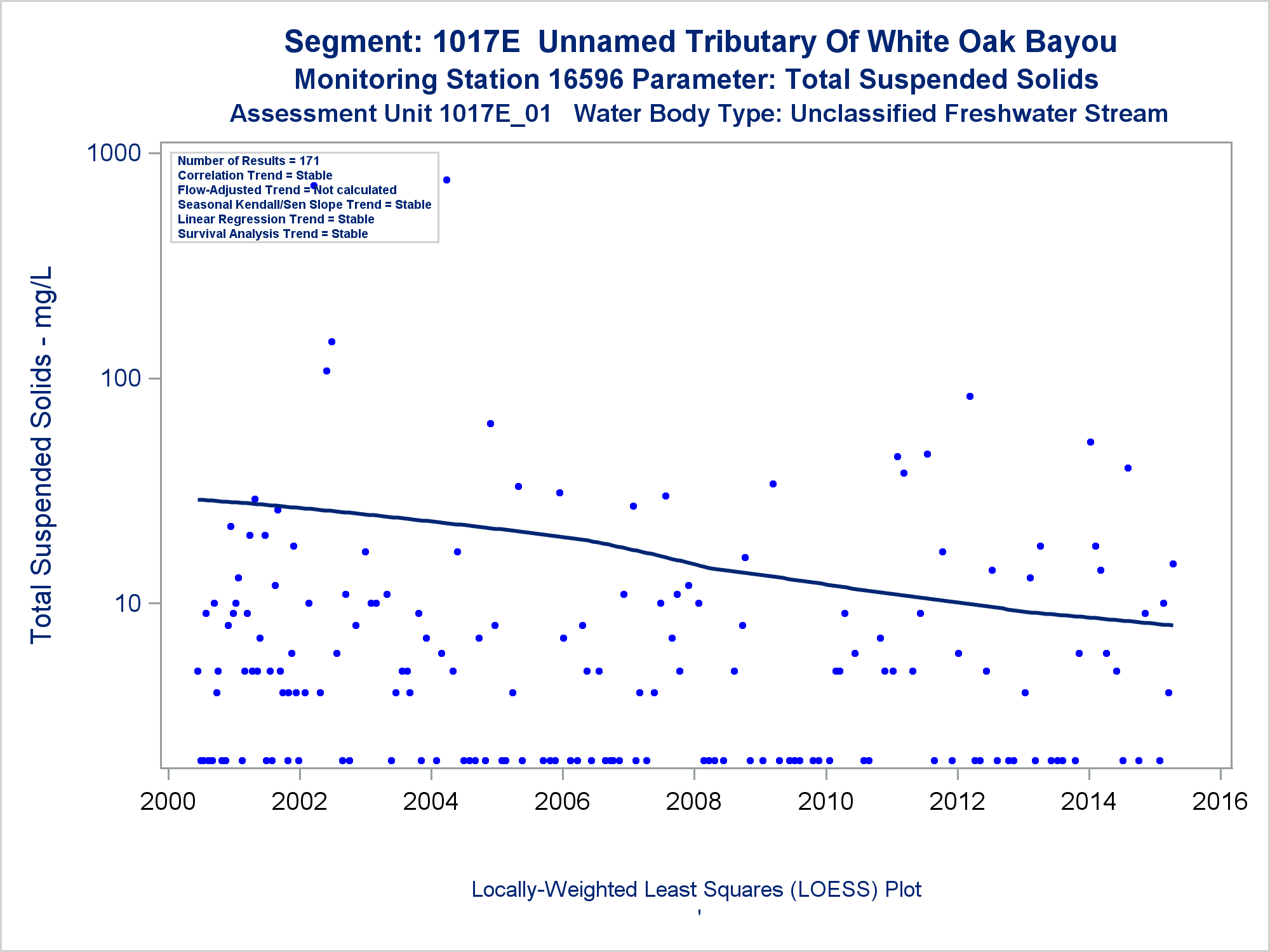 Segment: 1017E Unnamed Tributary Of White Oak Bayou
Monitoring Station 16596 Parameter: Total Suspended Solids
Assessment Unit 1017E_01 Water Body Type: Unclassified Freshwater Stream

Number of Results = 171
Correlation Trend = Stable
Flow-Adjusted Trend = Not calculated
Seasonal Kendall/Sen Slope Trend = Stable
Linear Regression Trend = Stable
Survival Analysis Trend = Stable

Total Suspended Solids - mg/L

1000
100
10

2000 2002 2004 2006 2008 2010 2012 2014 2016

Locally-Weighted Least Squares (LOESS) Plot
'